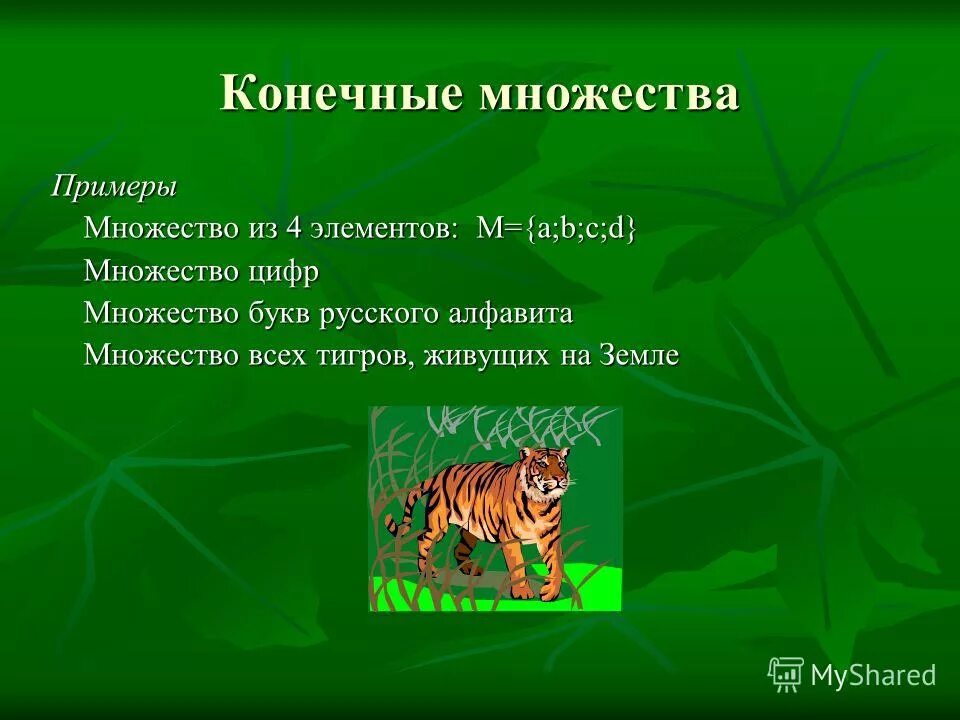 Конечные множества

Примеры

Множество из 4 элементов: $M=\{a;b;c;d\}$

Множество цифр

Множество букв русского алфавита

Множество всех тигров, живущих на Земле

MyShared